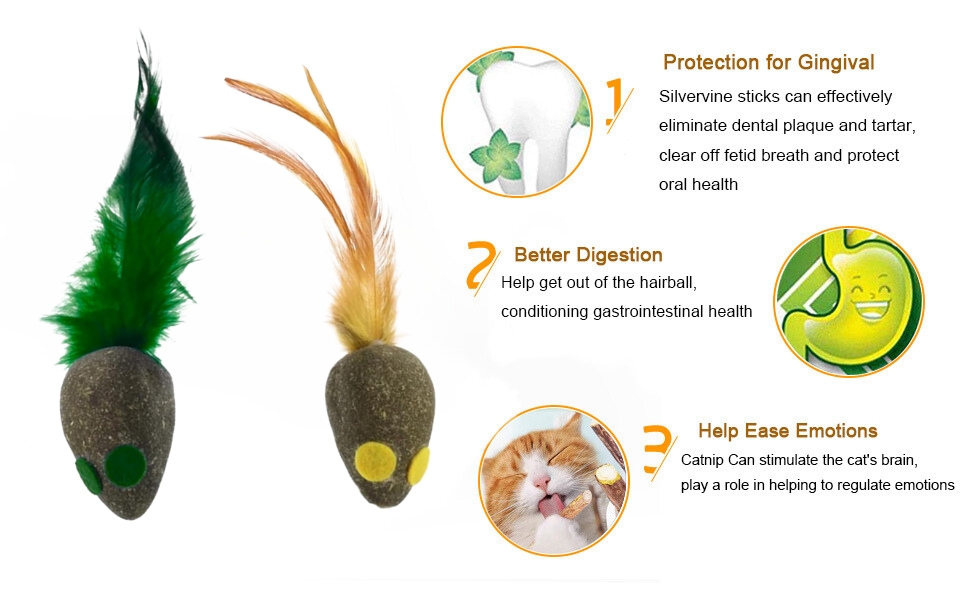 1 Protection for Gingival
Silvervine sticks can effectively eliminate dental plaque and tartar, clear off fetid breath and protect oral health

2 Better Digestion
Help get out of the hairball, conditioning gastrointestinal health

3 Help Ease Emotions
Catnip Can stimulate the cat's brain, play a role in helping to regulate emotions